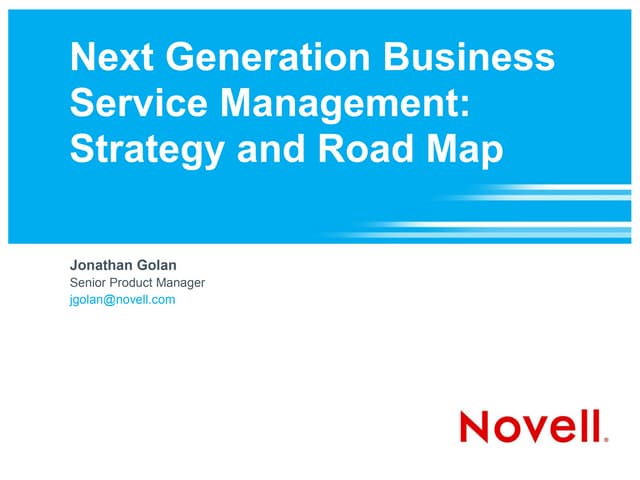 Next Generation Business Service Management: Strategy and Road Map

Jonathan Golan
Senior Product Manager
jgolan@novell.com

Novell.